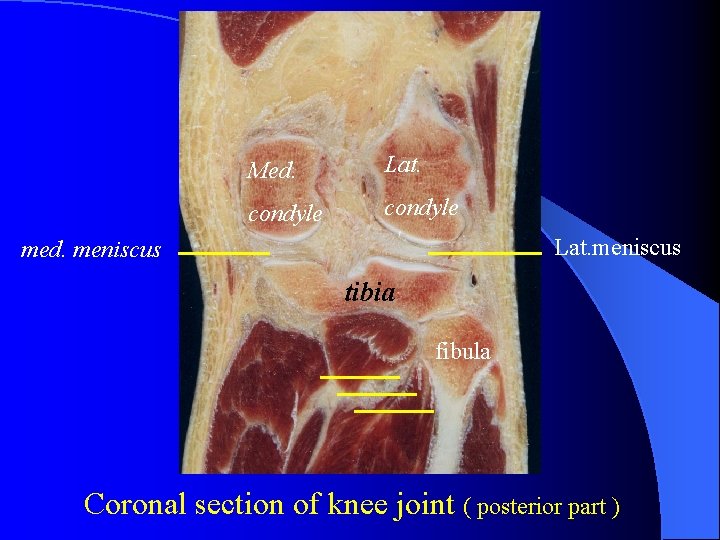 Med. condyle

Lat. condyle

med. meniscus

Lat.meniscus

tibia

fibula

Coronal section of knee joint ( posterior part )